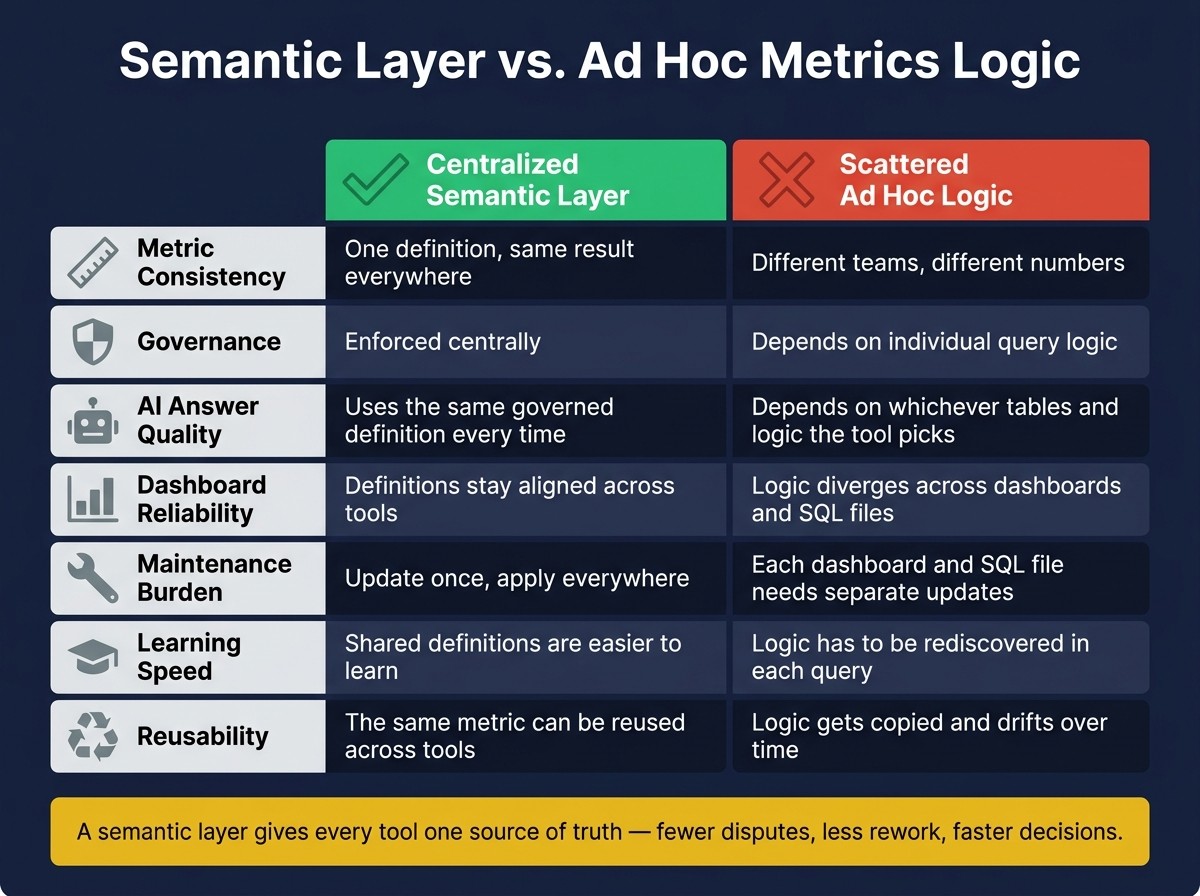 Semantic Layer vs. Ad Hoc Metrics Logic

| | Centralized Semantic Layer | Scattered Ad Hoc Logic |
|---|---|---|
| Metric Consistency | One definition, same result everywhere | Different teams, different numbers |
| Governance | Enforced centrally | Depends on individual query logic |
| AI Answer Quality | Uses the same governed definition every time | Depends on whichever tables and logic the tool picks |
| Dashboard Reliability | Definitions stay aligned across tools | Logic diverges across dashboards and SQL files |
| Maintenance Burden | Update once, apply everywhere | Each dashboard and SQL file needs separate updates |
| Learning Speed | Shared definitions are easier to learn | Logic has to be rediscovered in each query |
| Reusability | The same metric can be reused across tools | Logic gets copied and drifts over time |

A semantic layer gives every tool one source of truth — fewer disputes, less rework, faster decisions.